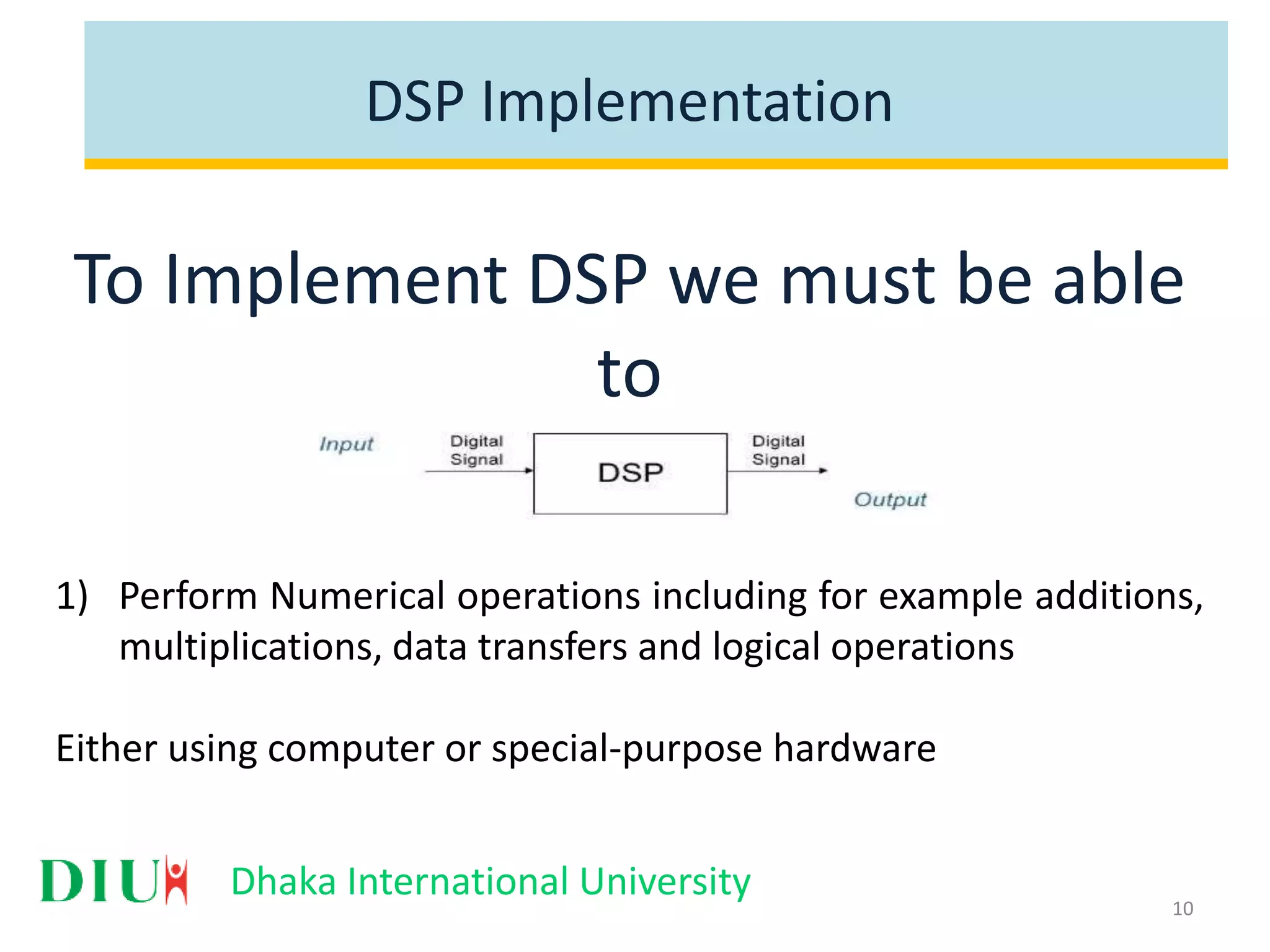 DSP Implementation

To Implement DSP we must be able to

Input

Digital Signal

DSP

Digital Signal

Output

1) Perform Numerical operations including for example additions, multiplications, data transfers and logical operations

Either using computer or special-purpose hardware

DIU

Dhaka International University

10